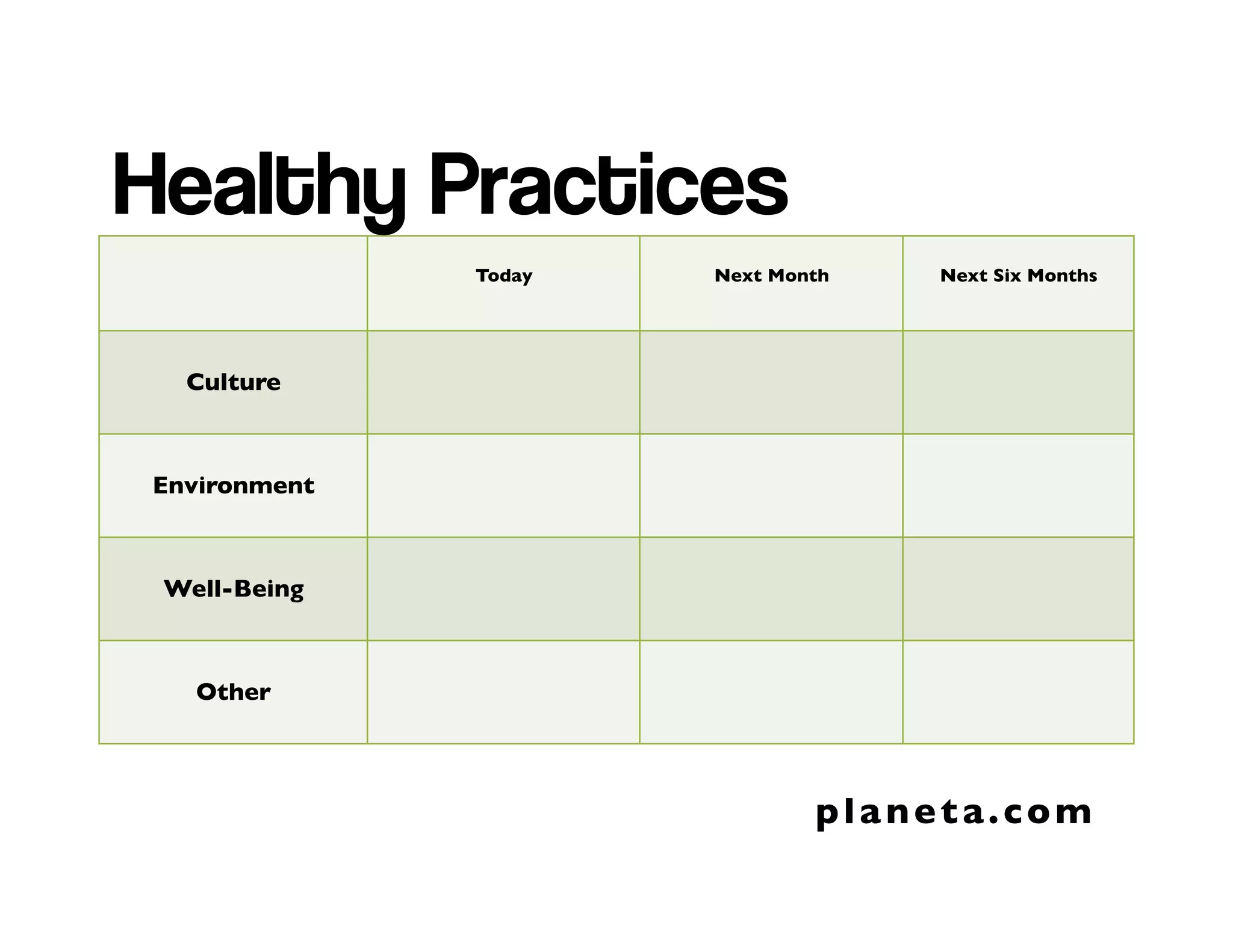 Healthy Practices

| | Today | Next Month | Next Six Months |
|---|---|---|---|
| Culture | | | |
| Environment | | | |
| Well-Being | | | |
| Other | | | |

planeta.com